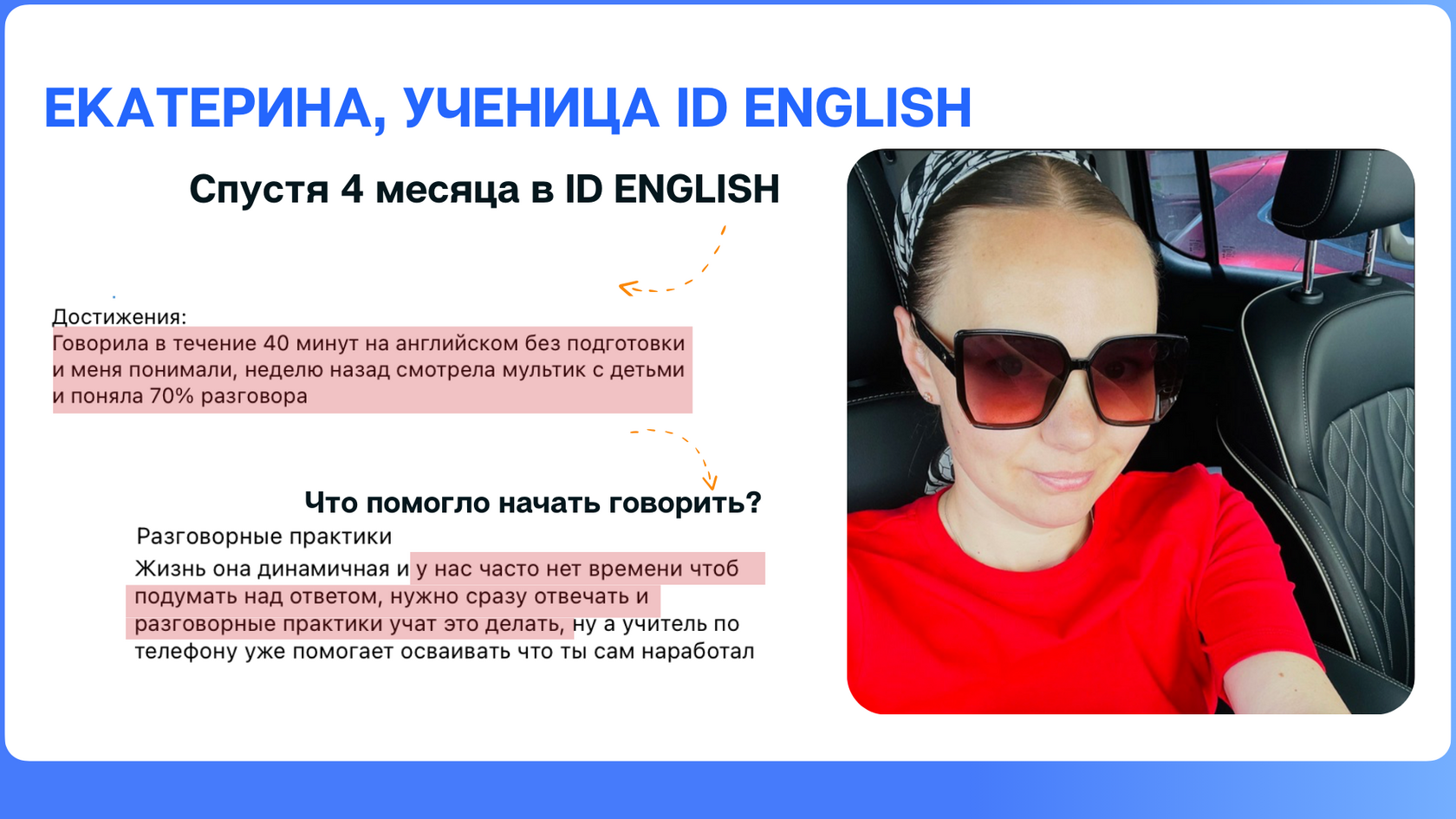 ЕКАТЕРИНА, УЧЕНИЦА ID ENGLISH

Спустя 4 месяца в ID ENGLISH

Достижения:
Говорила в течение 40 минут на английском без подготовки и меня понимали, неделю назад смотрела мультик с детьми и поняла 70% разговора

Что помогло начать говорить?

Разговорные практики
Жизнь она динамичная и у нас часто нет времени чтоб подумать над ответом, нужно сразу отвечать и разговорные практики учат это делать, ну а учитель по телефону уже помогает осваивать что ты сам наработал